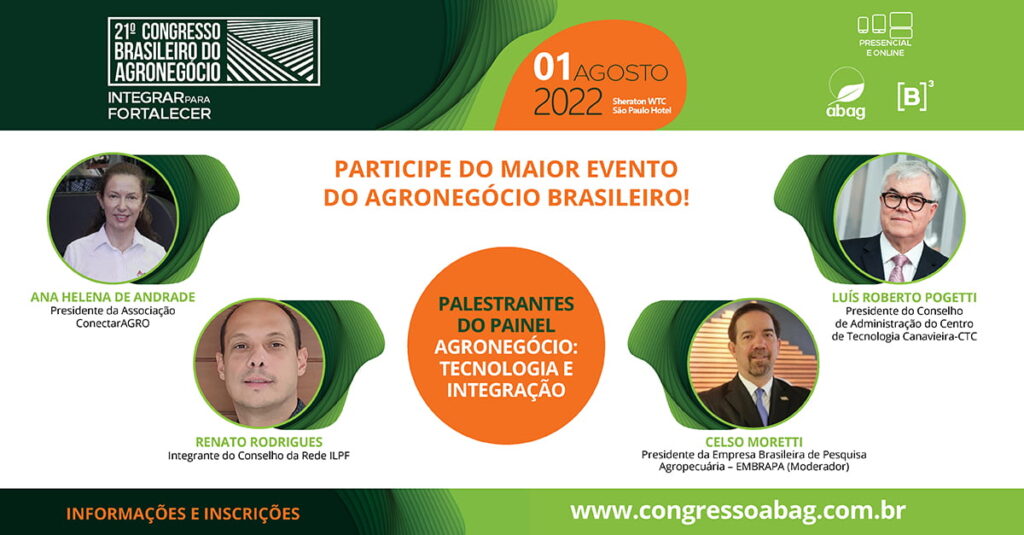 21º CONGRESSO BRASILEIRO DO AGRONEGÓCIO

INTEGRAR PARA FORTALECER

01 AGOSTO 2022

Sheraton WTC São Paulo Hotel

PRESENCIAL E ONLINE

abag

[B]³

PARTICIPE DO MAIOR EVENTO DO AGRONEGÓCIO BRASILEIRO!

ANA HELENA DE ANDRADE
Presidente da Associação ConectarAGRO

RENATO RODRIGUES
Integrante do Conselho da Rede ILPF

PALESTRANTES DO PAINEL AGRONEGÓCIO: TECNOLOGIA E INTEGRAÇÃO

LUÍS ROBERTO POGETTI
Presidente do Conselho de Administração do Centro de Tecnologia Canavieira-CTC

CELSO MORETTI
Presidente da Empresa Brasileira de Pesquisa Agropecuária – EMBRAPA (Moderador)

INFORMAÇÕES E INSCRIÇÕES

www.congressoabag.com.br